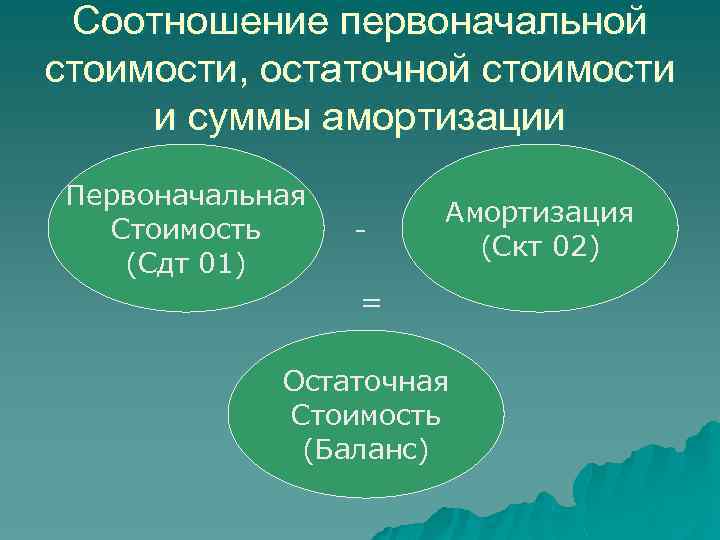 Соотношение первоначальной стоимости, остаточной стоимости и суммы амортизации

Первоначальная Стоимость (Сдт 01)

-

Амортизация (Скт 02)

=

Остаточная Стоимость (Баланс)